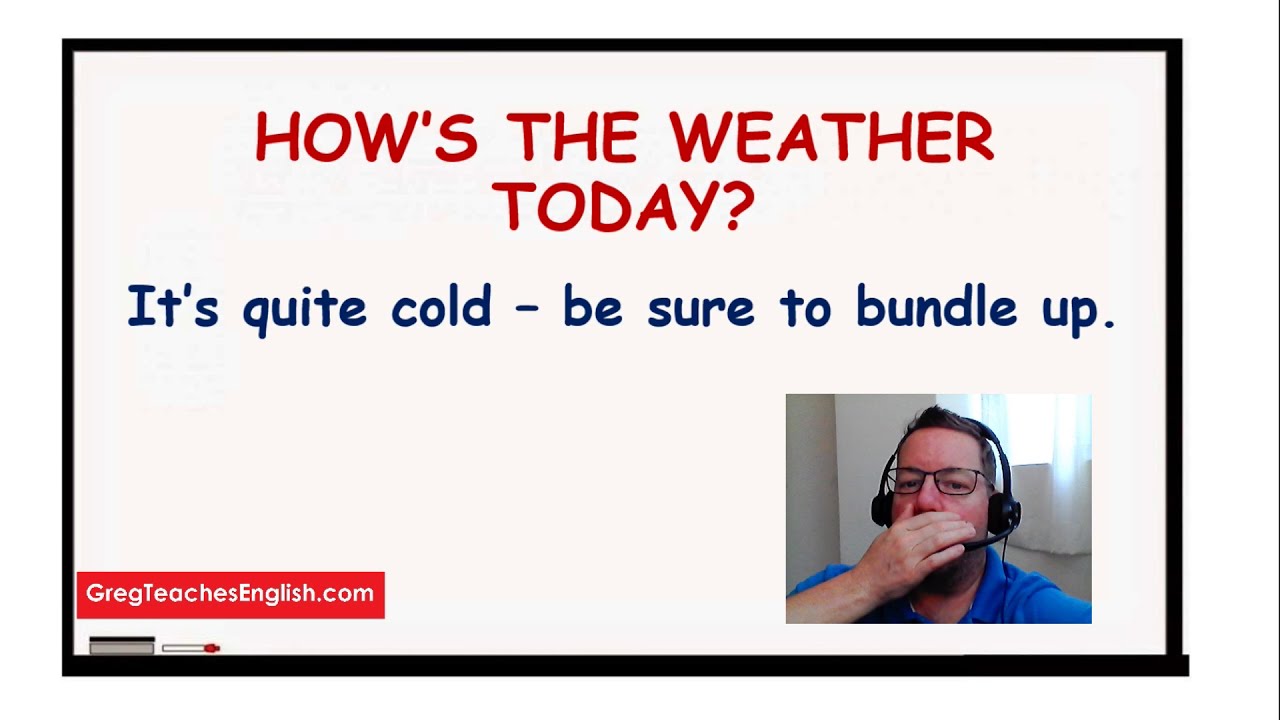 HOW'S THE WEATHER TODAY?

It's quite cold – be sure to bundle up.

GregTeachesEnglish.com